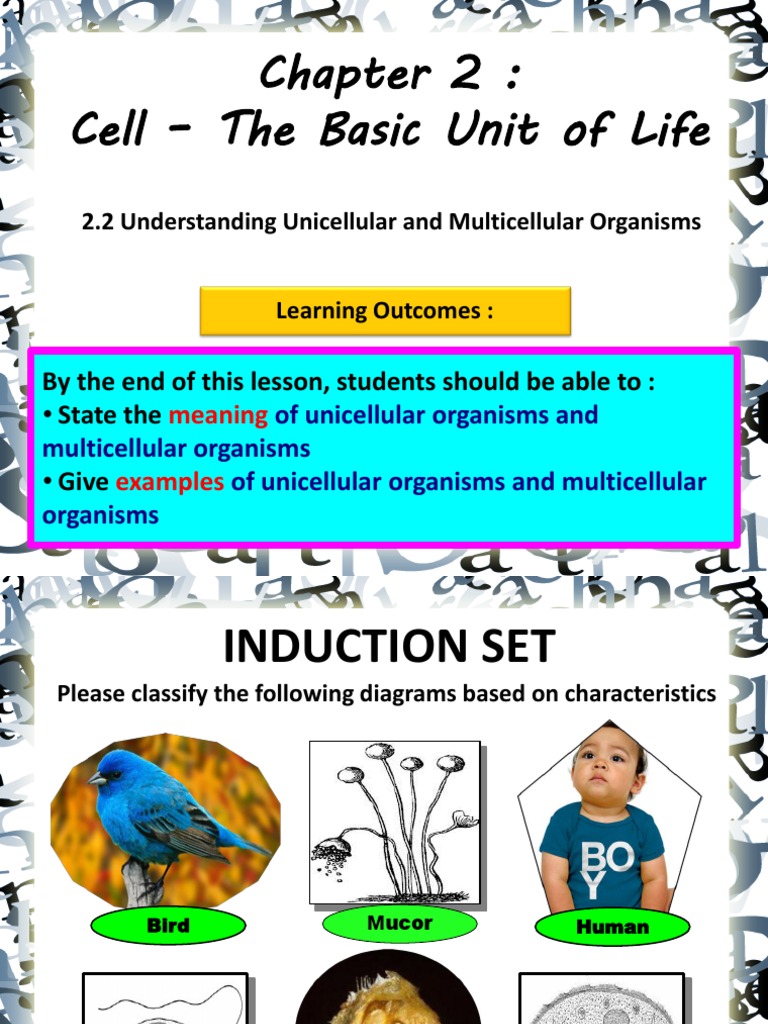 Chapter 2 :
Cell - The Basic Unit of Life

2.2 Understanding Unicellular and Multicellular Organisms

Learning Outcomes :

By the end of this lesson, students should be able to :
• State the meaning of unicellular organisms and multicellular organisms
• Give examples of unicellular organisms and multicellular organisms

INDUCTION SET

Please classify the following diagrams based on characteristics

BOY

Bird

Mucor

Human